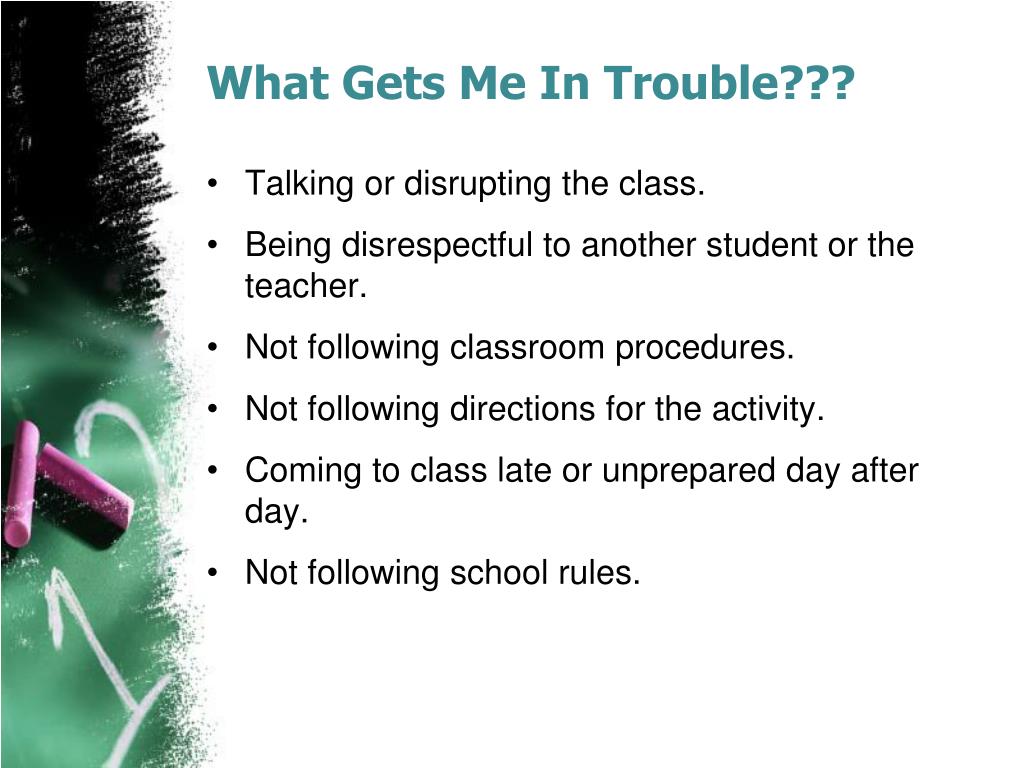 What Gets Me In Trouble???

• Talking or disrupting the class.
• Being disrespectful to another student or the teacher.
• Not following classroom procedures.
• Not following directions for the activity.
• Coming to class late or unprepared day after day.
• Not following school rules.